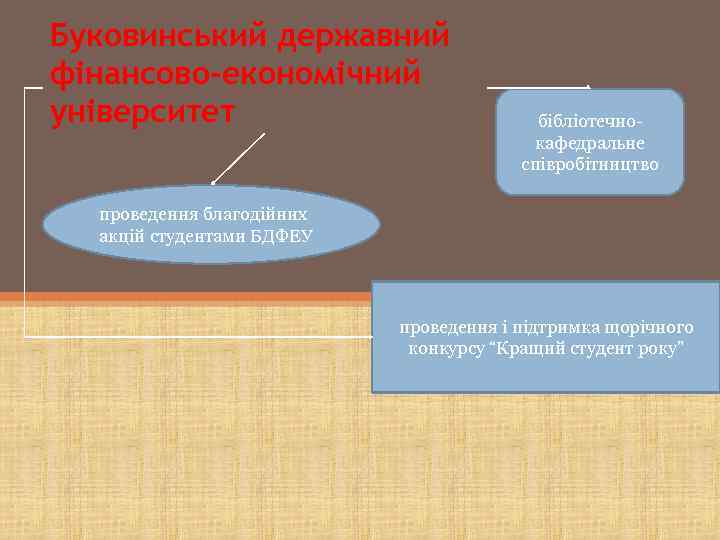 Буковинський державний фінансово-економічний університет

бібліотечно-кафедральне співробітництво

проведення благодійних акцій студентами БДФЕУ

проведення і підтримка щорічного конкурсу “Кращий студент року”